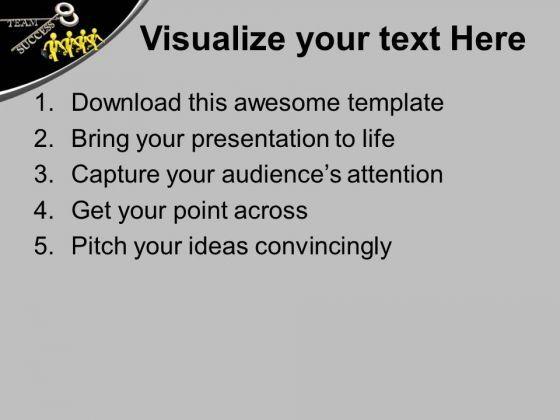 TEAM
SUCCESS

Visualize your text Here

1. Download this awesome template
2. Bring your presentation to life
3. Capture your audience's attention
4. Get your point across
5. Pitch your ideas convincingly